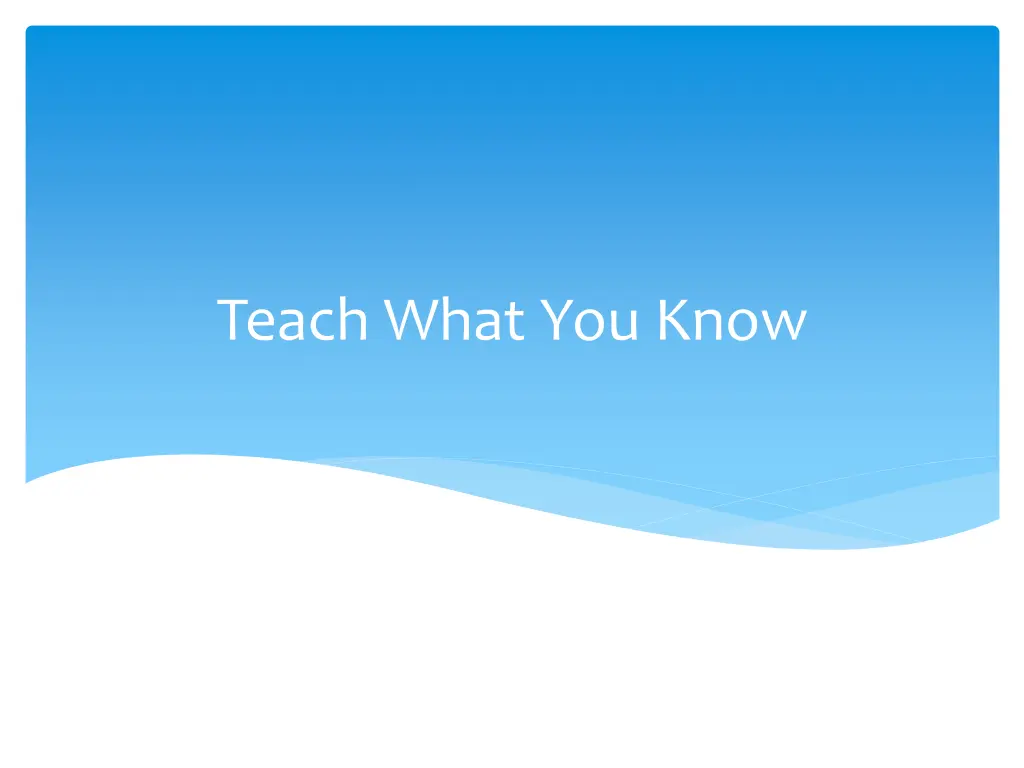 Teach What You Know